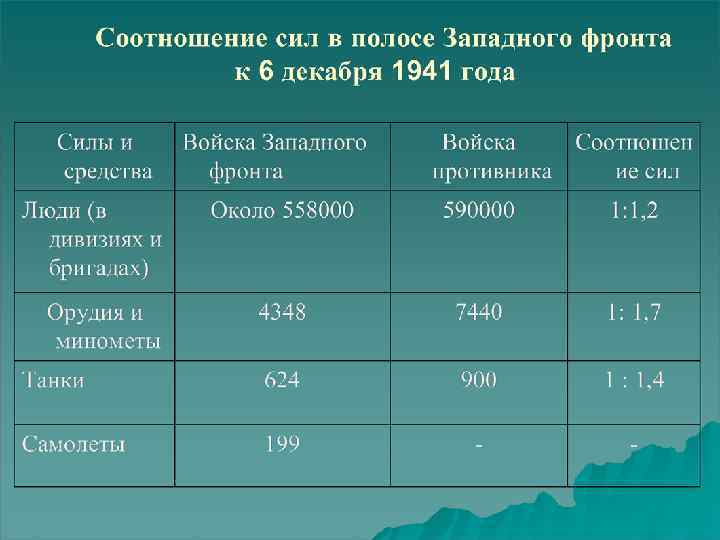 Соотношение сил в полосе Западного фронта к 6 декабря 1941 года

| Силы и средства | Войска Западного фронта | Войска противника | Соотношение сил |
|---|---|---|---|
| Люди (в дивизиях и бригадах) | Около 558000 | 590000 | 1:1,2 |
| Орудия и минометы | 4348 | 7440 | 1: 1,7 |
| Танки | 624 | 900 | 1 : 1,4 |
| Самолеты | 199 | - | - |